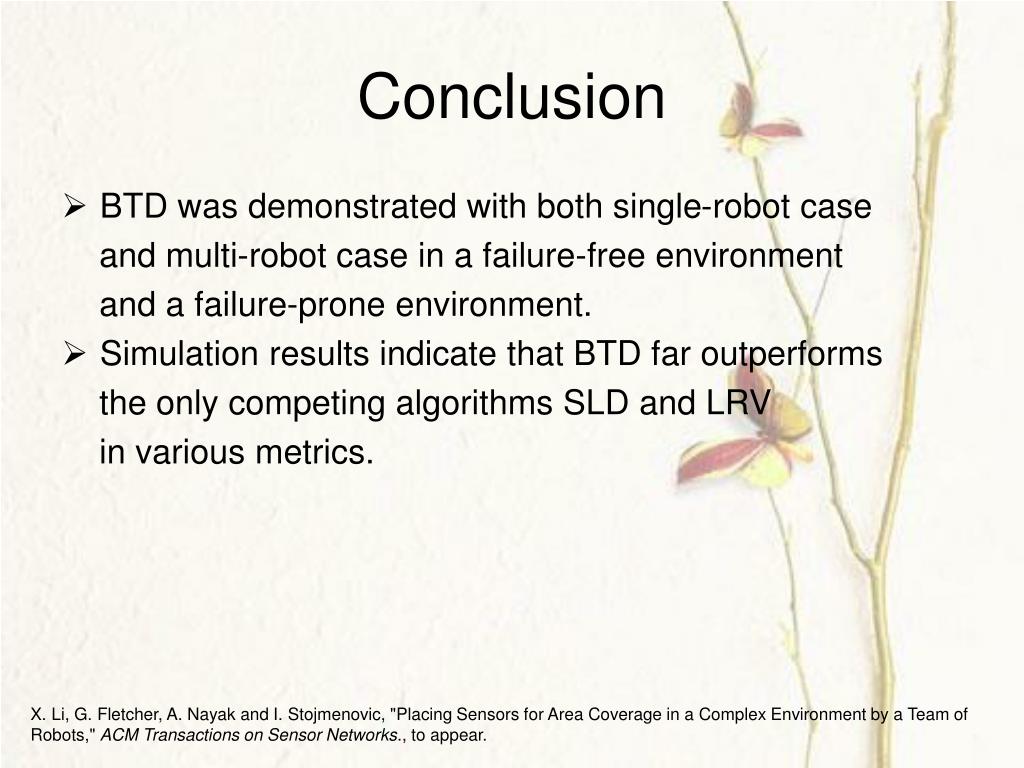 Conclusion

➢ BTD was demonstrated with both single-robot case and multi-robot case in a failure-free environment and a failure-prone environment.
➢ Simulation results indicate that BTD far outperforms the only competing algorithms SLD and LRV in various metrics.

X. Li, G. Fletcher, A. Nayak and I. Stojmenovic, "Placing Sensors for Area Coverage in a Complex Environment by a Team of Robots," ACM Transactions on Sensor Networks., to appear.